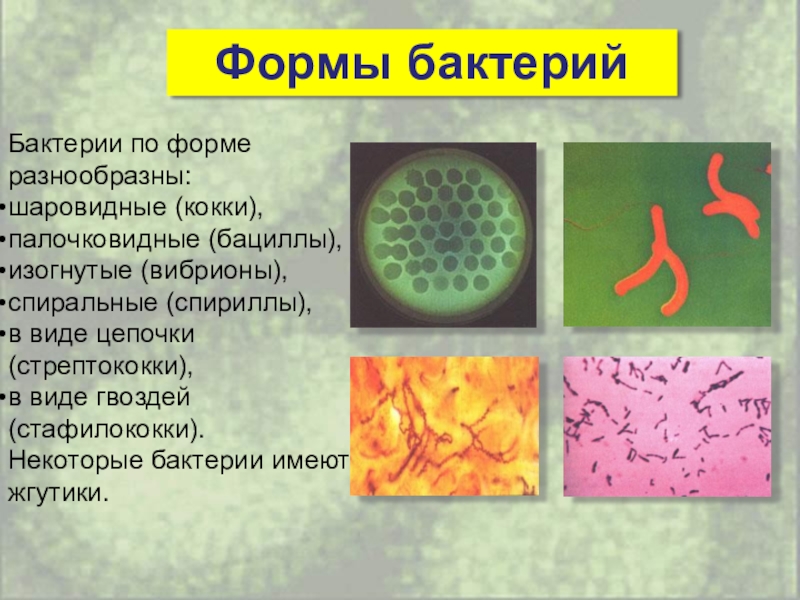 Формы бактерий

Бактерии по форме разнообразны:
•шаровидные (кокки),
•палочковидные (бациллы),
•изогнутые (вибрионы),
•спиральные (спириллы),
•в виде цепочки (стрептококки),
•в виде гвоздей (стафилококки).
Некоторые бактерии имеют жгутики.